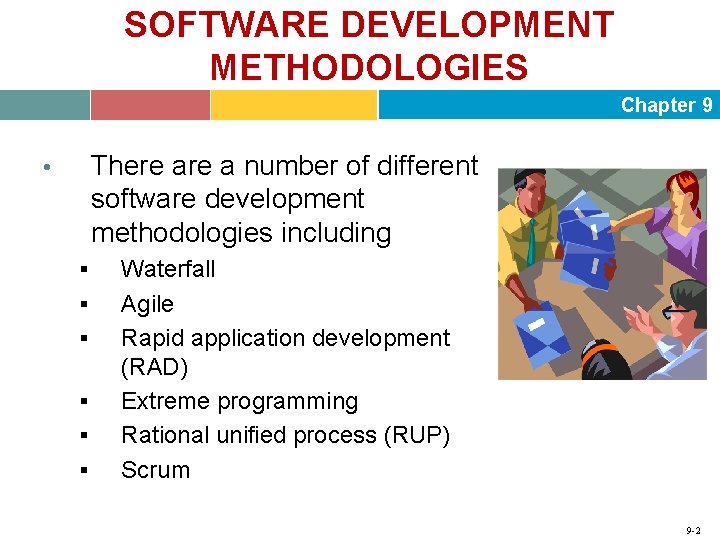 SOFTWARE DEVELOPMENT METHODOLOGIES

Chapter 9

• There are a number of different software development methodologies including
▪ Waterfall
▪ Agile
▪ Rapid application development (RAD)
▪ Extreme programming
▪ Rational unified process (RUP)
▪ Scrum

9-2